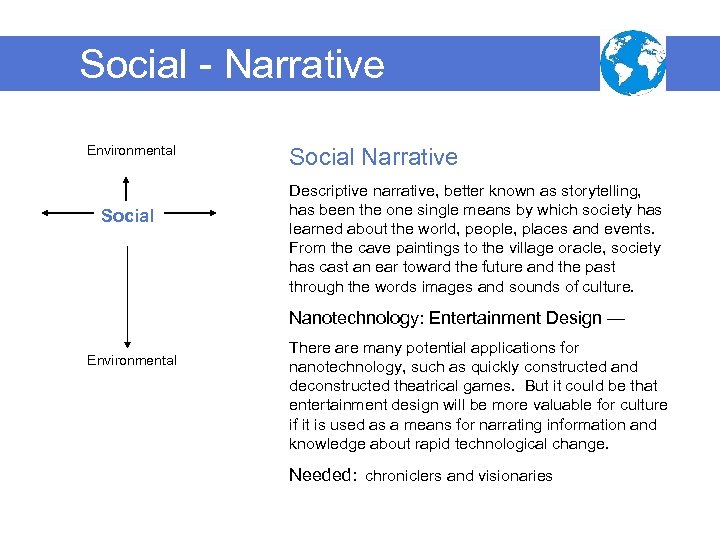 Social - Narrative

Environmental

Social

Environmental

Social Narrative

Descriptive narrative, better known as storytelling, has been the one single means by which society has learned about the world, people, places and events. From the cave paintings to the village oracle, society has cast an ear toward the future and the past through the words images and sounds of culture.

Nanotechnology: Entertainment Design —

There are many potential applications for nanotechnology, such as quickly constructed and deconstructed theatrical games. But it could be that entertainment design will be more valuable for culture if it is used as a means for narrating information and knowledge about rapid technological change.

Needed: chroniclers and visionaries